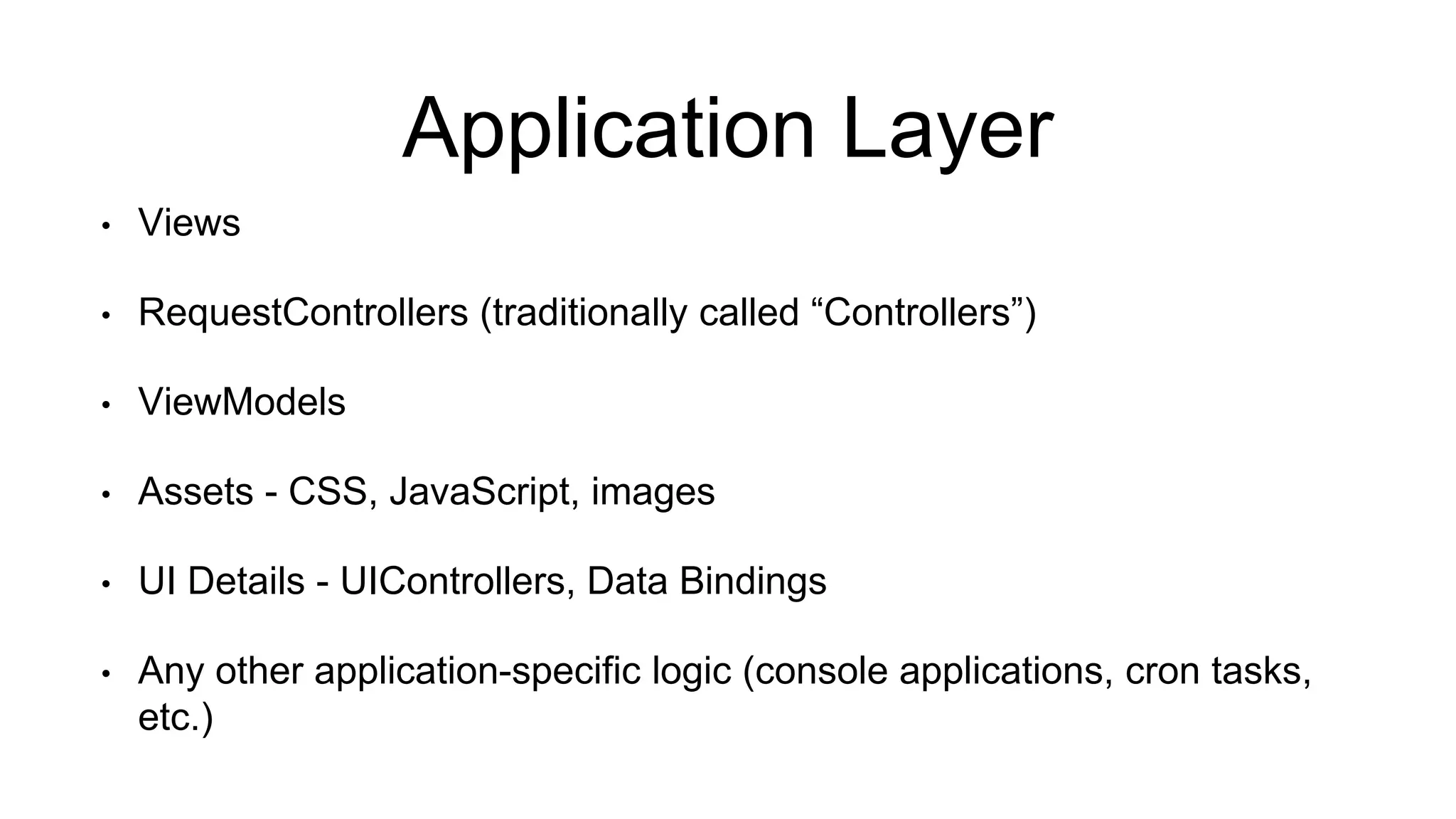 Application Layer

• Views

• RequestControllers (traditionally called “Controllers”)

• ViewModels

• Assets - CSS, JavaScript, images

• UI Details - UIControllers, Data Bindings

• Any other application-specific logic (console applications, cron tasks, etc.)